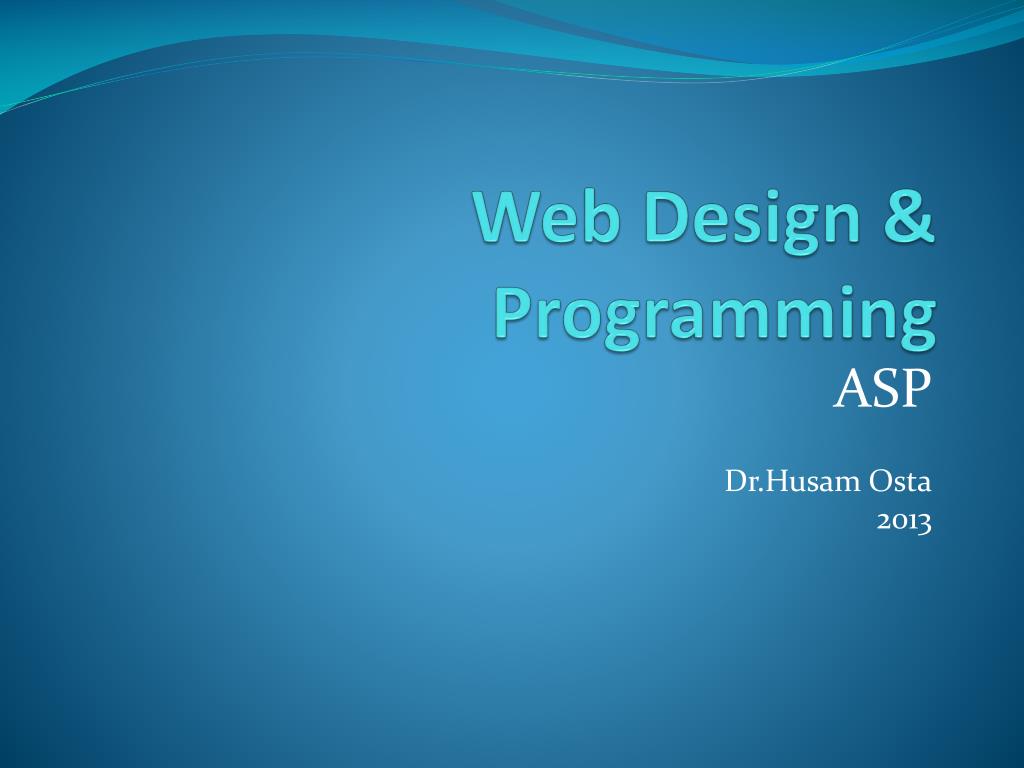 Web Design & Programming
ASP

Dr.Husam Osta
2013